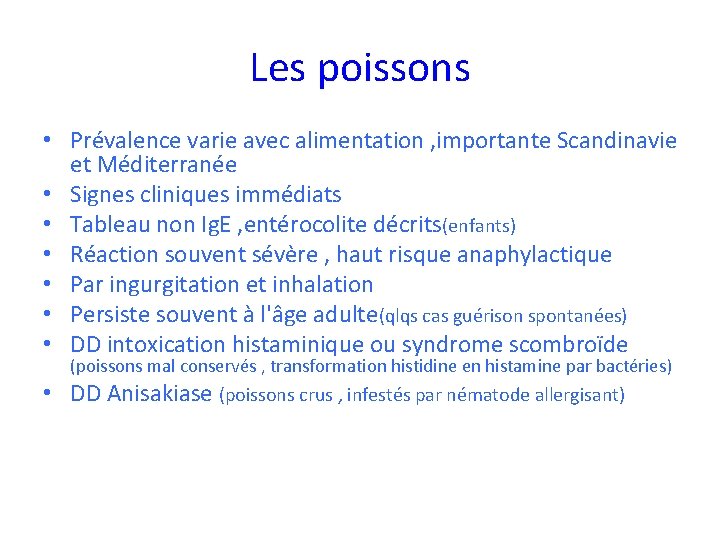 Les poissons

• Prévalence varie avec alimentation ,importante Scandinavie et Méditerranée
• Signes cliniques immédiats
• Tableau non IgE ,entérocolite décrits(enfants)
• Réaction souvent sévère , haut risque anaphylactique
• Par ingurgitation et inhalation
• Persiste souvent à l'âge adulte(qlqs cas guérison spontanées)
• DD intoxication histaminique ou syndrome scombroïde (poissons mal conservés , transformation histidine en histamine par bactéries)
• DD Anisakiase (poissons crus , infestés par nématode allergisant)